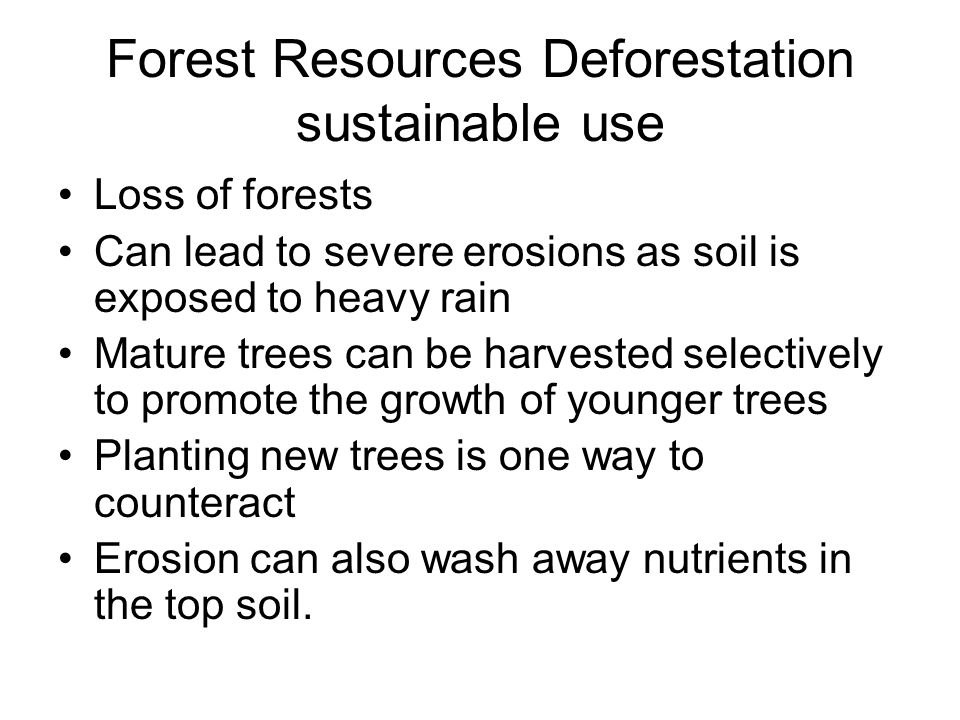 Forest Resources Deforestation sustainable use

• Loss of forests
• Can lead to severe erosions as soil is exposed to heavy rain
• Mature trees can be harvested selectively to promote the growth of younger trees
• Planting new trees is one way to counteract
• Erosion can also wash away nutrients in the top soil.